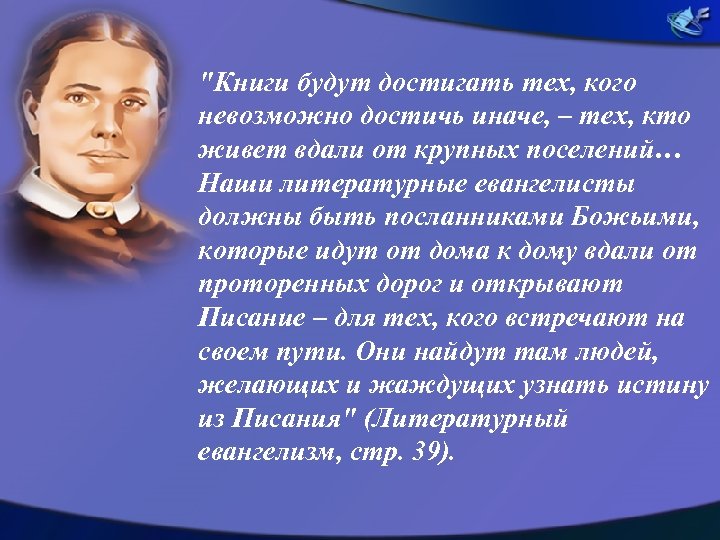 "Книги будут достигать тех, кого невозможно достичь иначе, – тех, кто живет вдали от крупных поселений… Наши литературные евангелисты должны быть посланниками Божьими, которые идут от дома к дому вдали от проторенных дорог и открывают Писание – для тех, кого встречают на своем пути. Они найдут там людей, желающих и жаждущих узнать истину из Писания" (Литературный евангелизм, стр. 39).